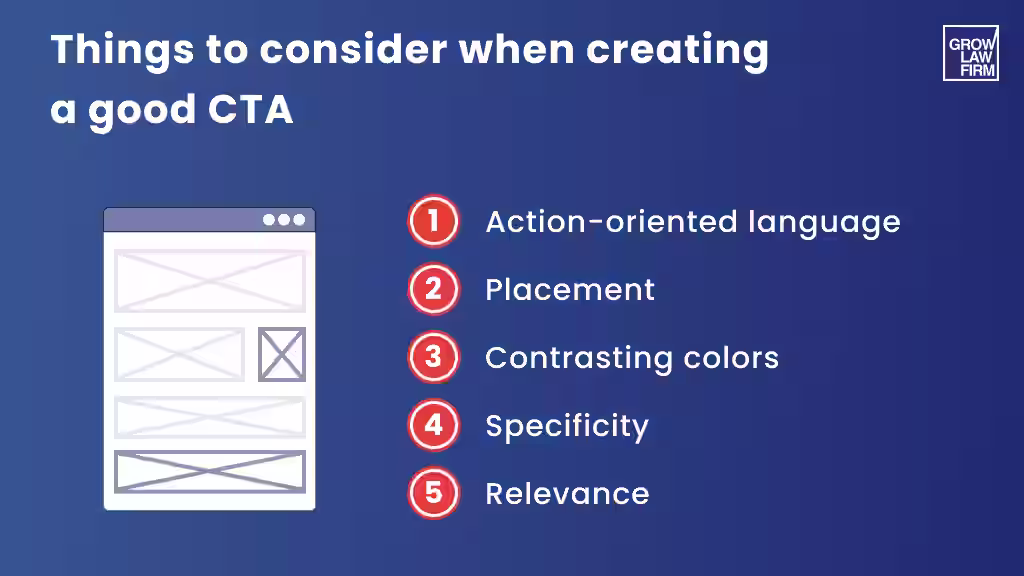 Things to consider when creating a good CTA

GROW
LAW
FIRM

1 Action-oriented language
2 Placement
3 Contrasting colors
4 Specificity
5 Relevance